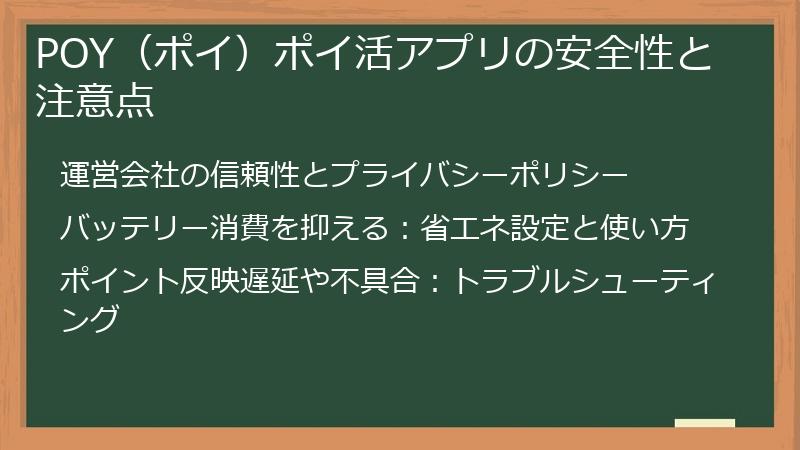 POY（ポイ）ポイ活アプリの安全性と注意点

運営会社の信頼性とプライバシーポリシー

バッテリー消費を抑える：省エネ設定と使い方

ポイント反映遅延や不具合：トラブルシューティング